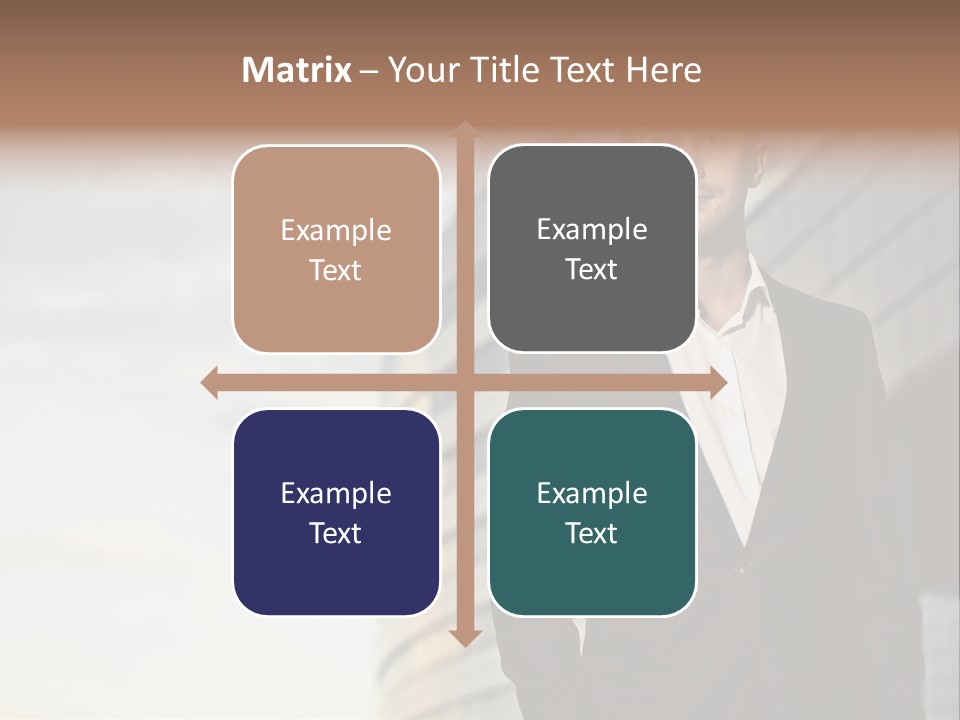 Matrix – Your Title Text Here

Example Text

Example Text

Example Text

Example Text